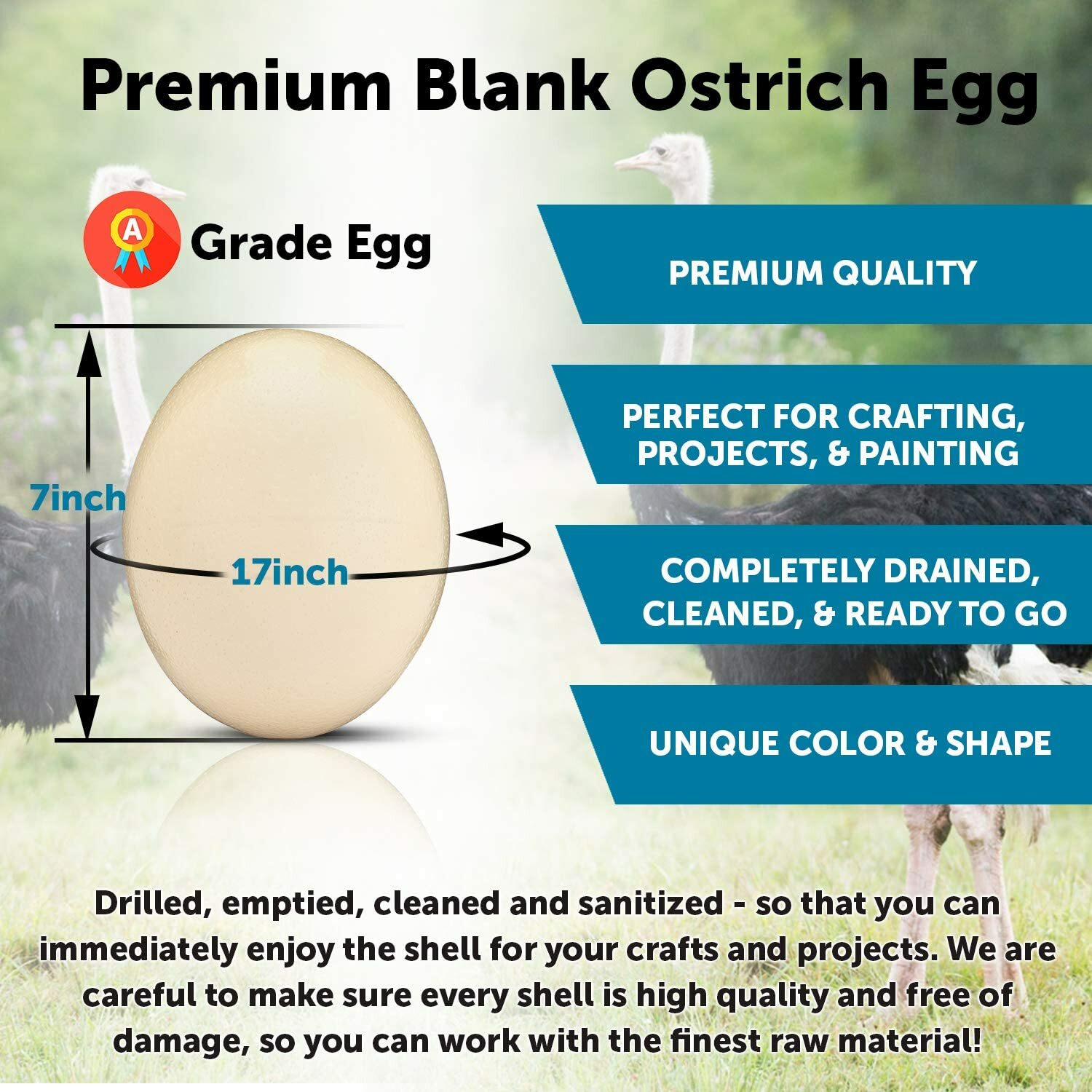 Premium Blank Ostrich Egg

A Grade Egg

7inch

17inch

PREMIUM QUALITY

PERFECT FOR CRAFTING, PROJECTS, & PAINTING

COMPLETELY DRAINED, CLEANED, & READY TO GO

UNIQUE COLOR & SHAPE

Drilled, emptied, cleaned and sanitized - so that you can immediately enjoy the shell for your crafts and projects. We are careful to make sure every shell is high quality and free of damage, so you can work with the finest raw material!